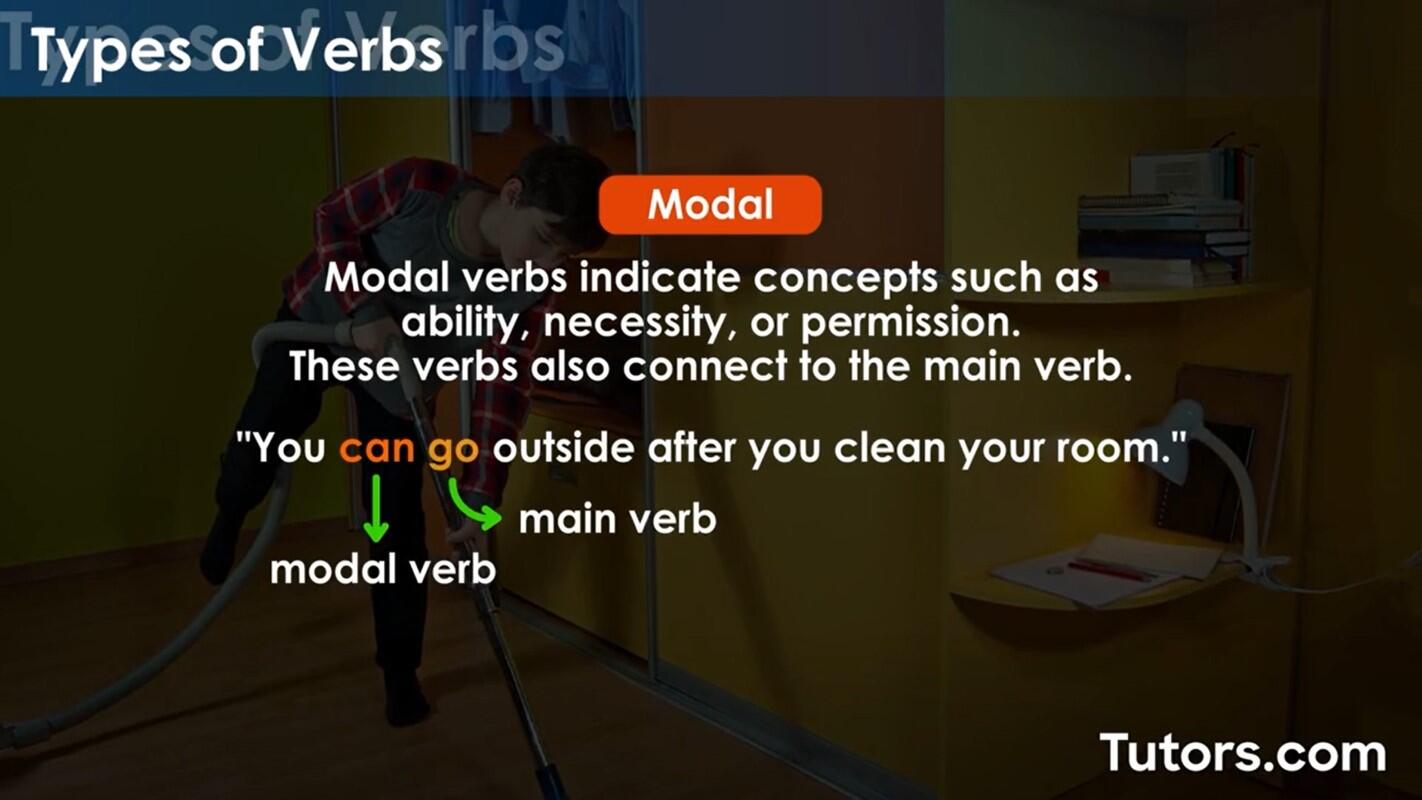 Types of Verbs

Modal

Modal verbs indicate concepts such as ability, necessity, or permission. These verbs also connect to the main verb.

"You can go outside after you clean your room."

main verb

modal verb

Tutors.com